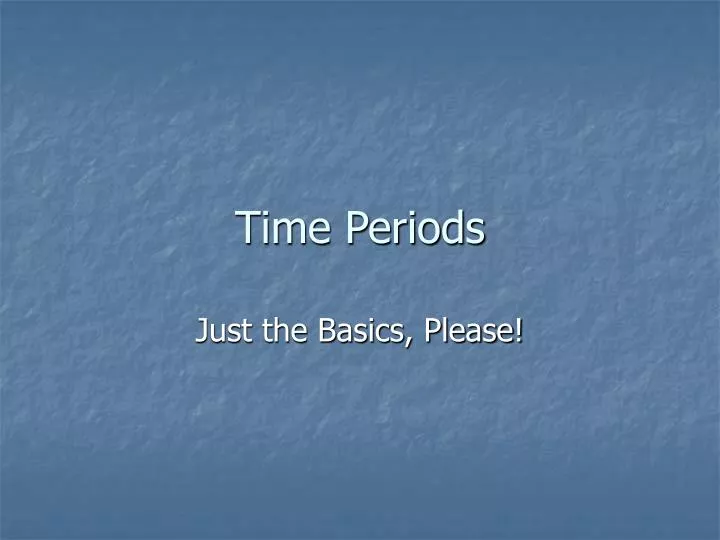 Time Periods

Just the Basics, Please!